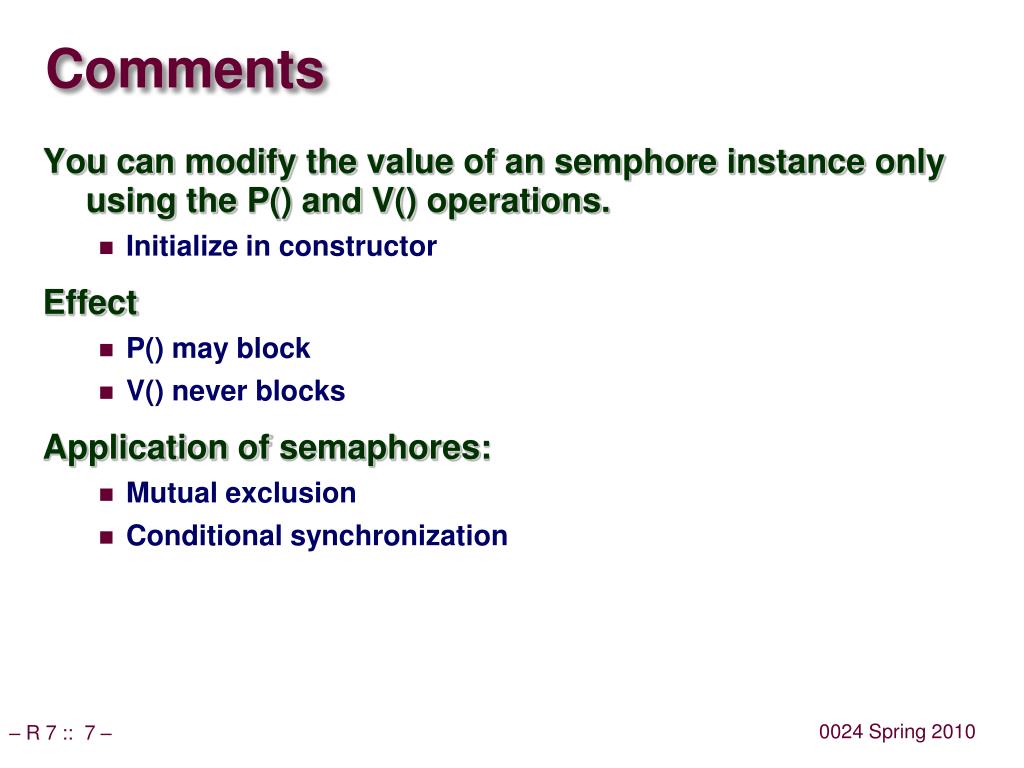 Comments

You can modify the value of an semphore instance only using the P() and V() operations.

- Initialize in constructor

Effect

- P() may block
- V() never blocks

Application of semaphores:

- Mutual exclusion
- Conditional synchronization

– R 7 :: 7 –

0024 Spring 2010